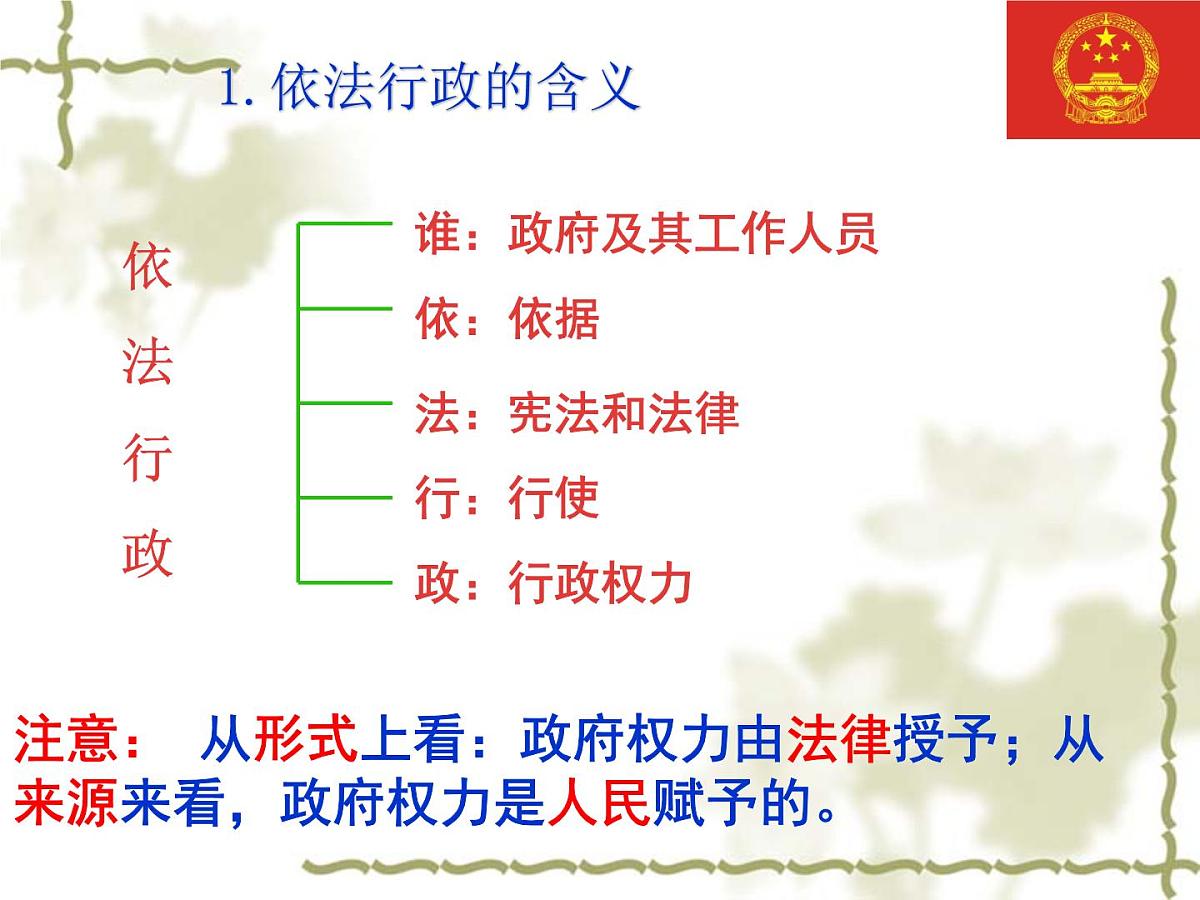 1. 依法行政的含义

依法行政

谁：政府及其工作人员
依：依据
法：宪法和法律
行：行使
政：行政权力

注意： 从形式上看：政府权力由法律授予；从来源来看，政府权力是人民赋予的。